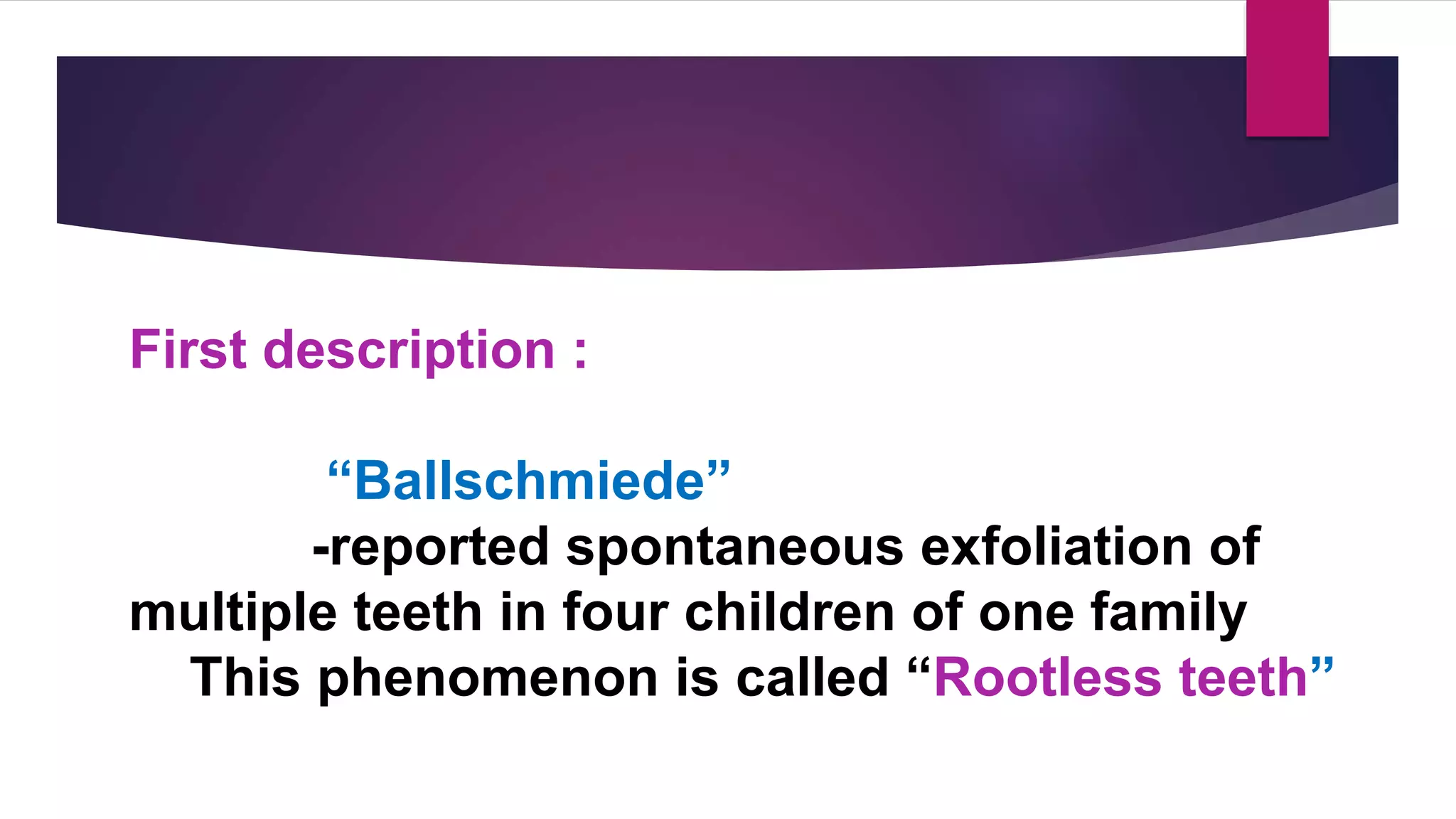 First description :

“Ballschmiede”
-reported spontaneous exfoliation of multiple teeth in four children of one family
This phenomenon is called “Rootless teeth”